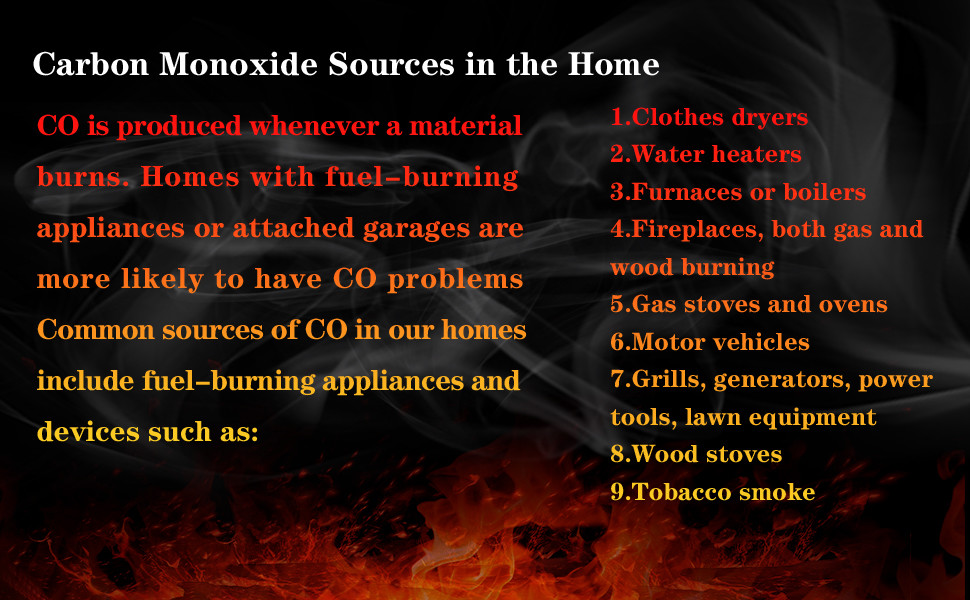 Carbon Monoxide Sources in the Home

CO is produced whenever a material burns. Homes with fuel–burning appliances or attached garages are more likely to have CO problems Common sources of CO in our homes include fuel–burning appliances and devices such as:

1.Clothes dryers
2.Water heaters
3.Furnaces or boilers
4.Fireplaces, both gas and wood burning
5.Gas stoves and ovens
6.Motor vehicles
7.Grills, generators, power tools, lawn equipment
8.Wood stoves
9.Tobacco smoke